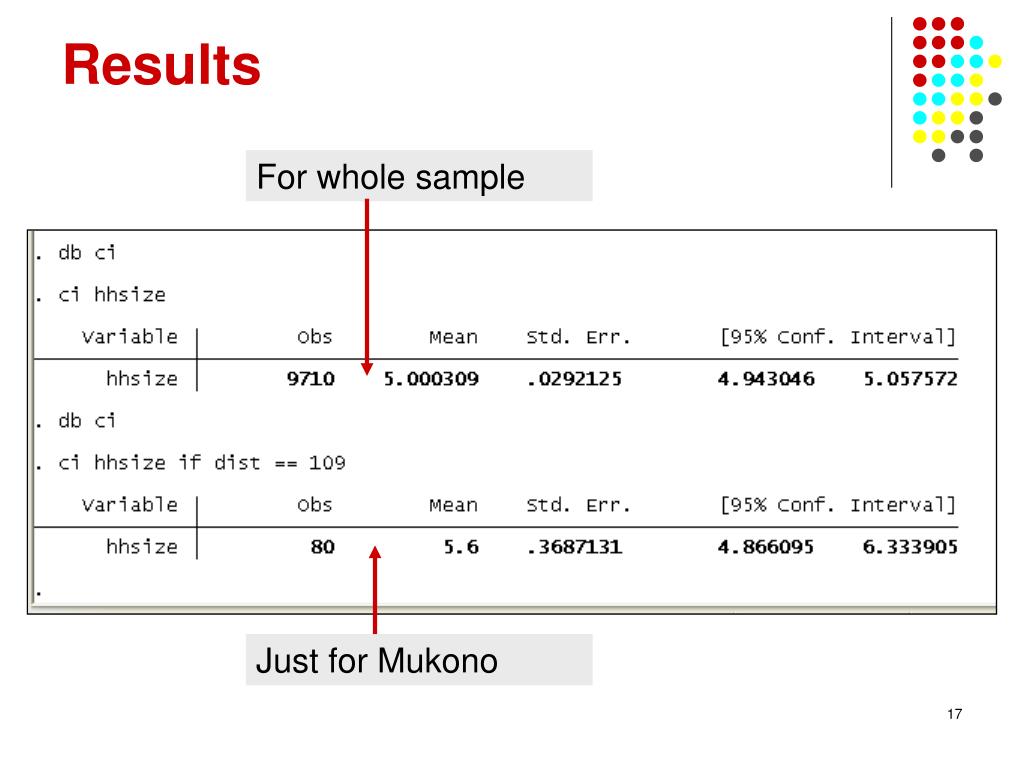 Results

For whole sample

. db ci

. ci hhsize

| Variable | Obs | Mean | Std. Err. | [95% Conf. Interval] | |
|---|---|---|---|---|---|
| hhsize | 9710 | 5.000309 | .0292125 | 4.943046 | 5.057572 |

. db ci

. ci hhsize if dist == 109

| Variable | Obs | Mean | Std. Err. | [95% Conf. Interval] | |
|---|---|---|---|---|---|
| hhsize | 80 | 5.6 | .3687131 | 4.866095 | 6.333905 |

.

Just for Mukono

17